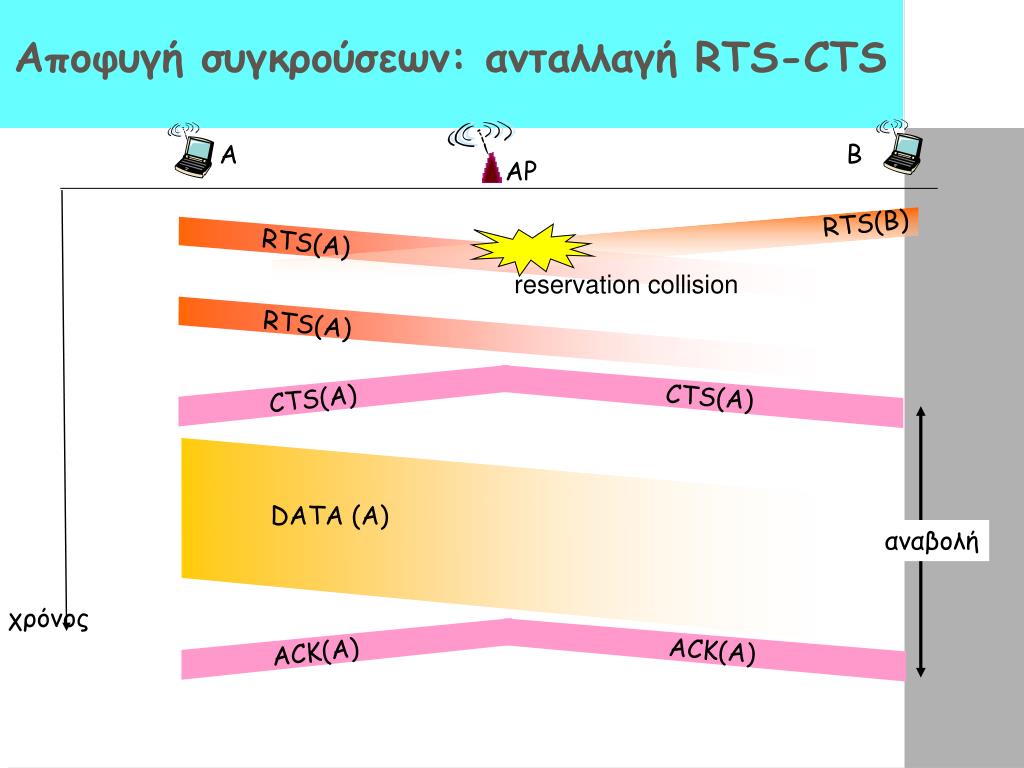 Αποφυγή συγκρούσεων: ανταλλαγή RTS-CTS

A

AP

B

RTS(A)

RTS(B)

reservation collision

RTS(A)

CTS(A)

CTS(A)

DATA (A)

αναβολή

χρόνος

ACK(A)

ACK(A)